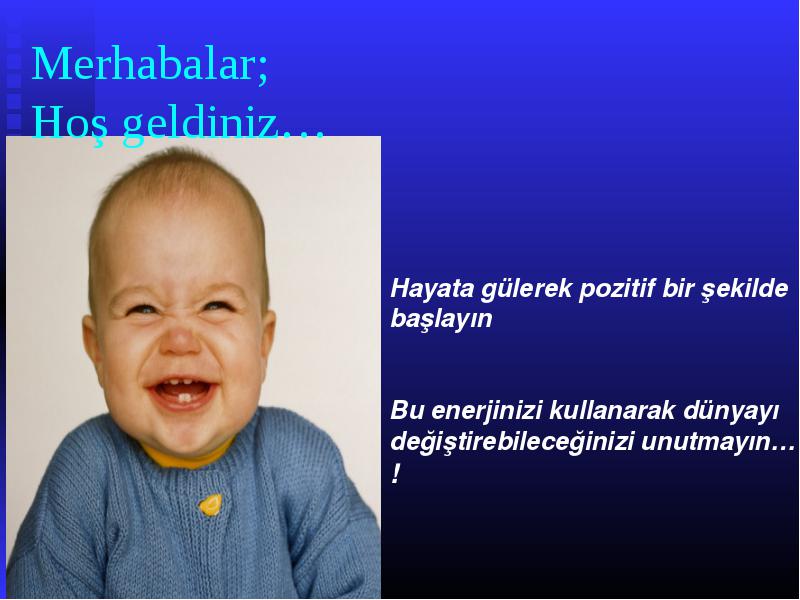 Merhabalar;
Hoş geldiniz…

Hayata gülerek pozitif bir şekilde başlayın

Bu enerjinizi kullanarak dünyayı değiştirebileceğinizi unutmayın…!